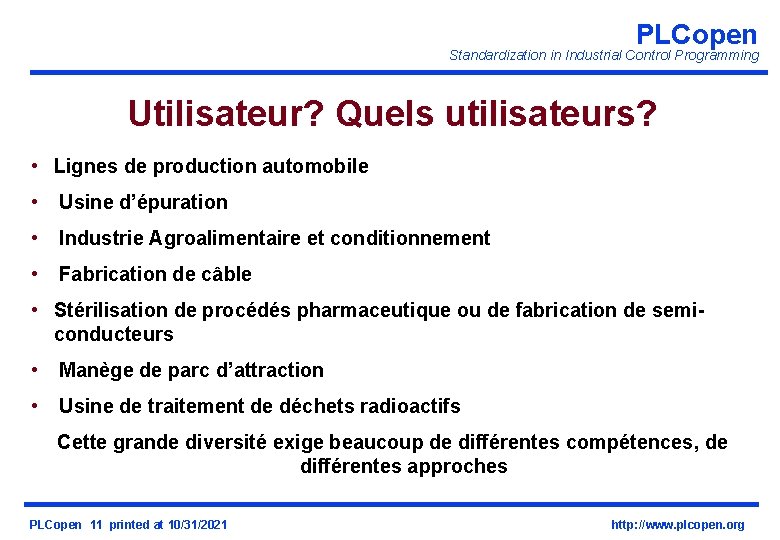 PLCopen
Standardization in Industrial Control Programming

Utilisateur? Quels utilisateurs?

• Lignes de production automobile
• Usine d'épuration
• Industrie Agroalimentaire et conditionnement
• Fabrication de câble
• Stérilisation de procédés pharmaceutique ou de fabrication de semi-conducteurs
• Manège de parc d'attraction
• Usine de traitement de déchets radioactifs

Cette grande diversité exige beaucoup de différentes compétences, de différentes approches

PLCopen 11 printed at 10/31/2021 http://www.plcopen.org